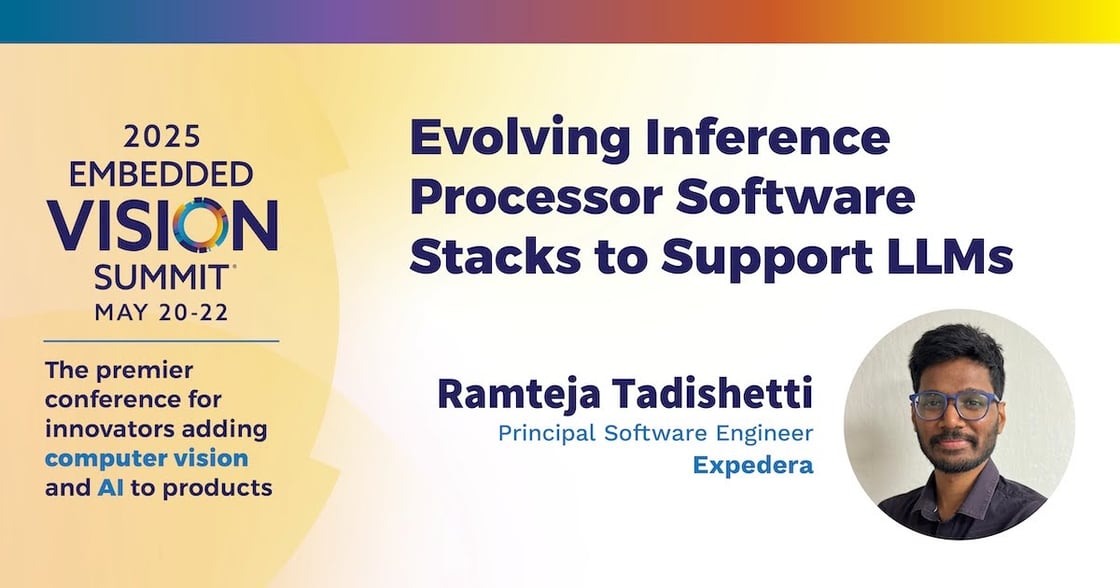 2025
EMBEDDED
VISION
SUMMIT®
MAY 20-22

The premier conference for innovators adding computer vision and AI to products

Evolving Inference Processor Software Stacks to Support LLMs

Ramteja Tadishetti
Principal Software Engineer
Expedera